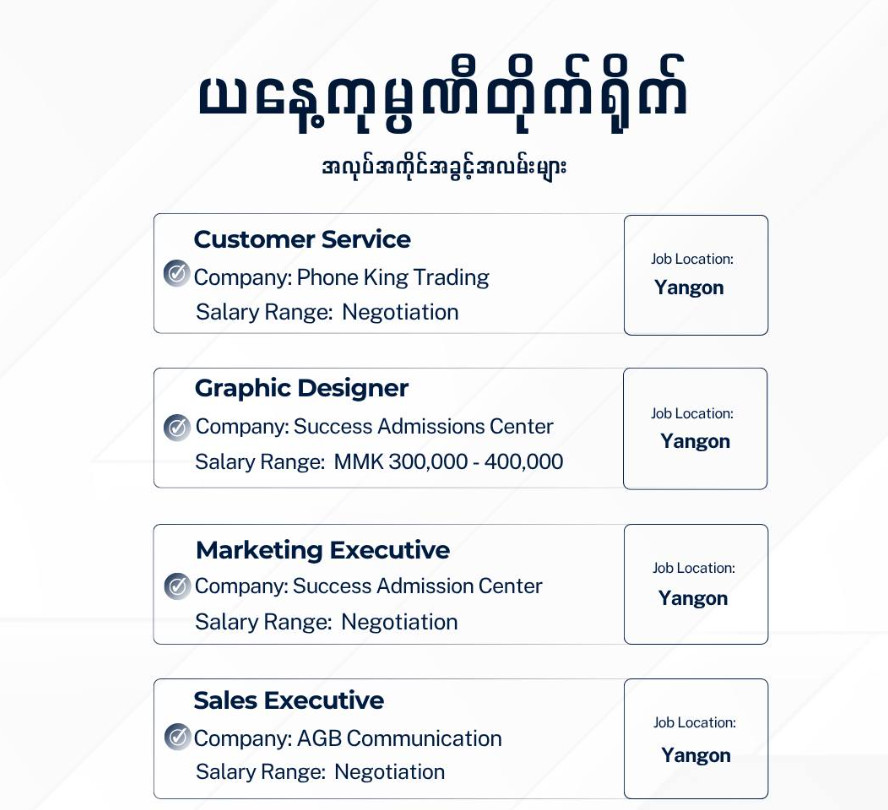 ယနေ့ကုမ္ပဏီတိုက်ရိုက်

အလုပ်အကိုင်အခွင့်အလမ်းများ

Customer Service
Company: Phone King Trading
Salary Range: Negotiation

Job Location:
Yangon

Graphic Designer
Company: Success Admissions Center
Salary Range: MMK 300,000 - 400,000

Job Location:
Yangon

Marketing Executive
Company: Success Admission Center
Salary Range: Negotiation

Job Location:
Yangon

Sales Executive
Company: AGB Communication
Salary Range: Negotiation

Job Location:
Yangon